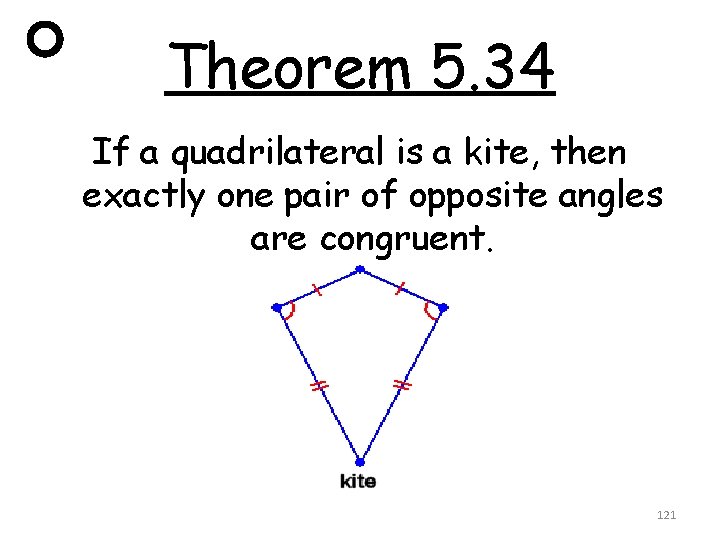 Theorem 5.34

If a quadrilateral is a kite, then exactly one pair of opposite angles are congruent.

kite

121